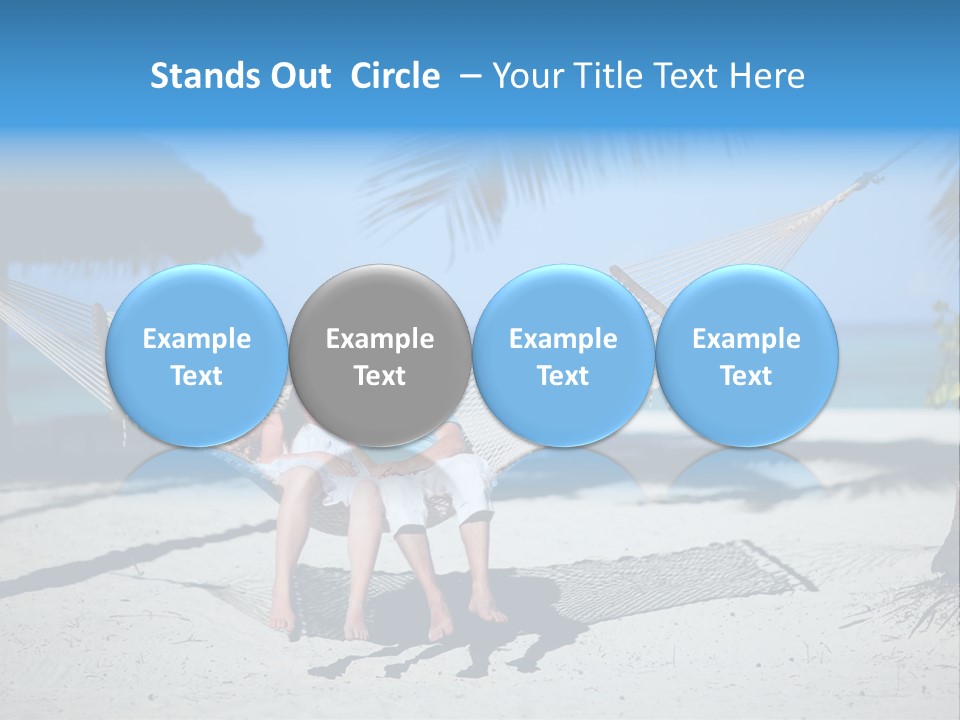 Stands Out Circle – Your Title Text Here

Example Text

Example Text

Example Text

Example Text